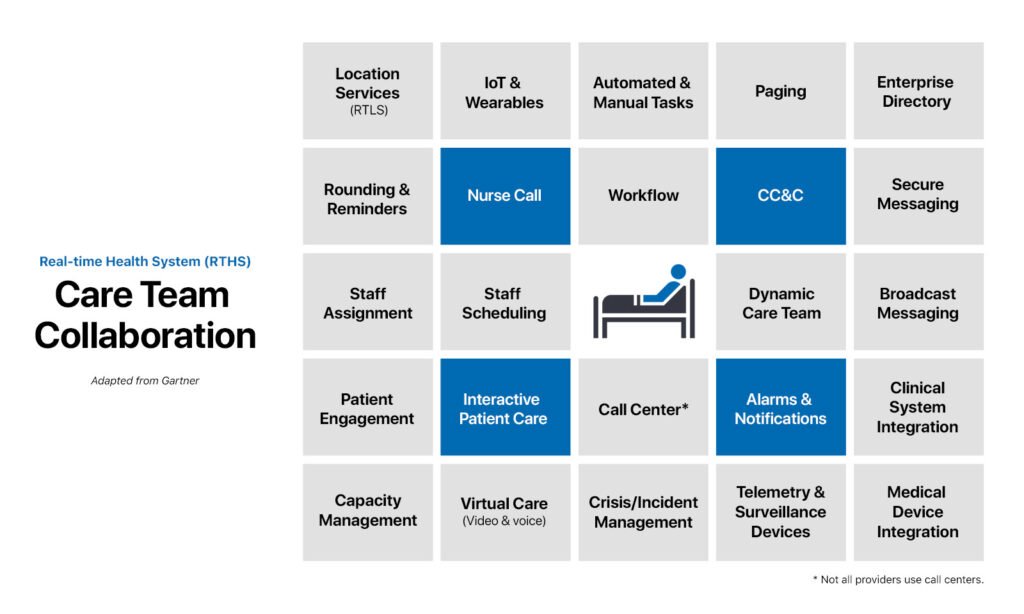 Real-time Health System (RTHS)

Care Team Collaboration

Adapted from Gartner

Location Services (RTLS)

IoT & Wearables

Automated & Manual Tasks

Paging

Enterprise Directory

Rounding & Reminders

Nurse Call

Workflow

CC&C

Secure Messaging

Staff Assignment

Staff Scheduling

Dynamic Care Team

Broadcast Messaging

Patient Engagement

Interactive Patient Care

Call Center*

Alarms & Notifications

Clinical System Integration

Capacity Management

Virtual Care (Video & voice)

Crisis/Incident Management

Telemetry & Surveillance Devices

Medical Device Integration

* Not all providers use call centers.